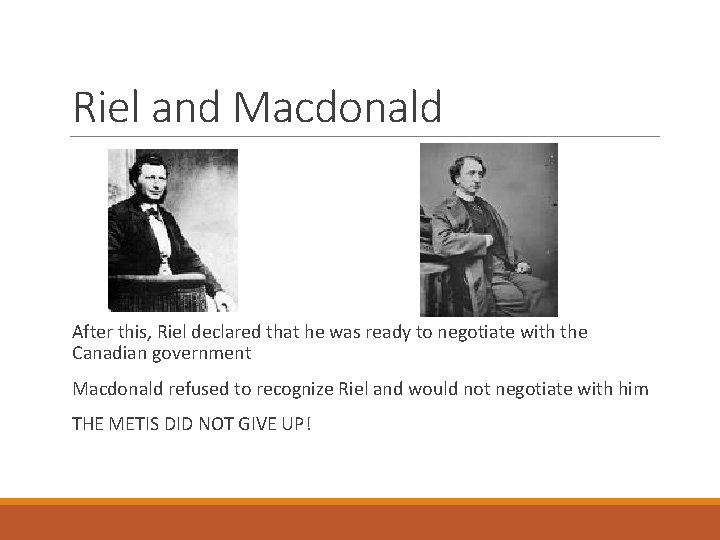 Riel and Macdonald

After this, Riel declared that he was ready to negotiate with the Canadian government

Macdonald refused to recognize Riel and would not negotiate with him

THE METIS DID NOT GIVE UP!